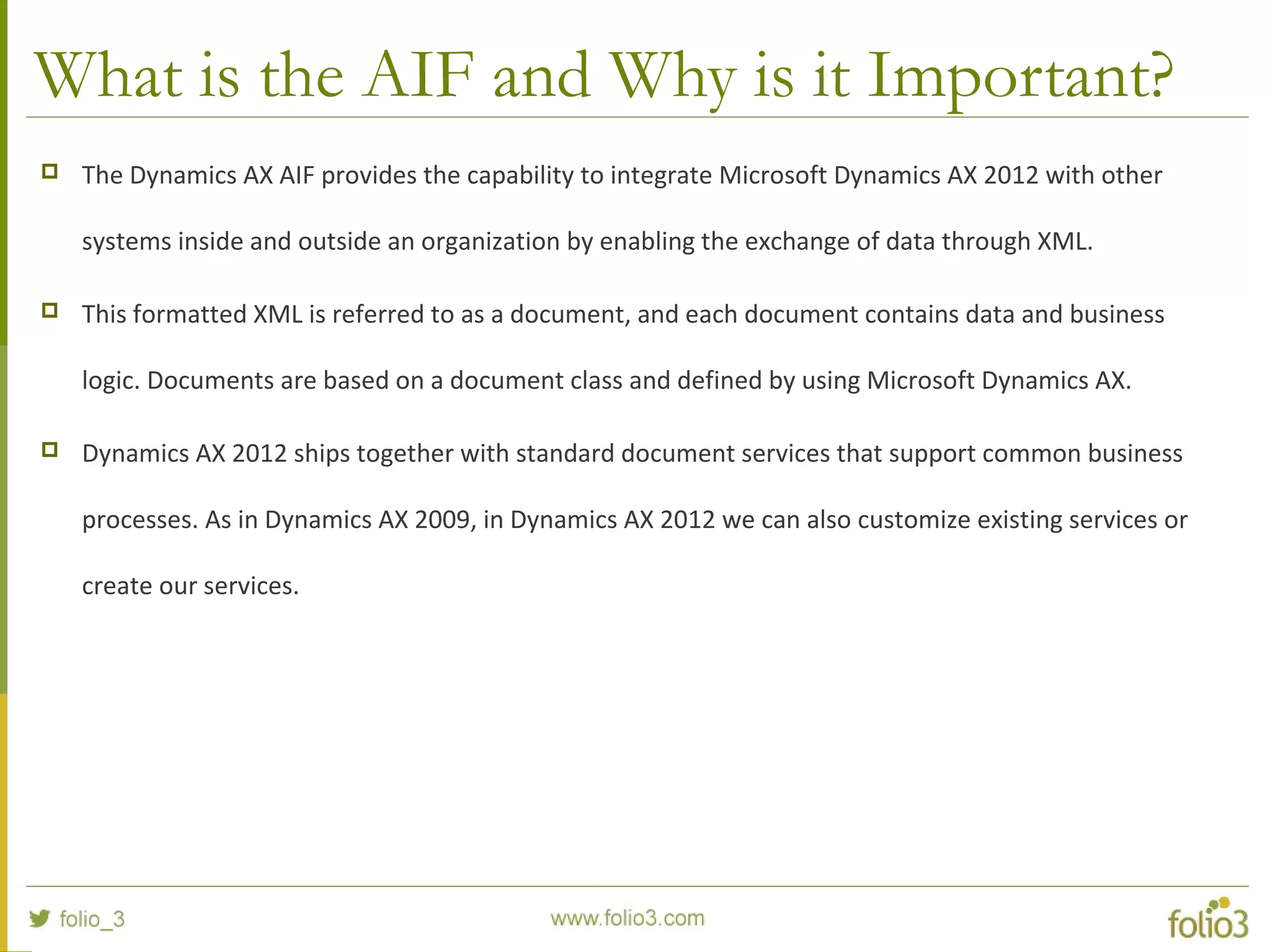 What is the AIF and Why is it Important?

The Dynamics AX AIF provides the capability to integrate Microsoft Dynamics AX 2012 with other systems inside and outside an organization by enabling the exchange of data through XML.

This formatted XML is referred to as a document, and each document contains data and business logic. Documents are based on a document class and defined by using Microsoft Dynamics AX.

Dynamics AX 2012 ships together with standard document services that support common business processes. As in Dynamics AX 2009, in Dynamics AX 2012 we can also customize existing services or create our services.

folio_3

www.folio3.com

folio3